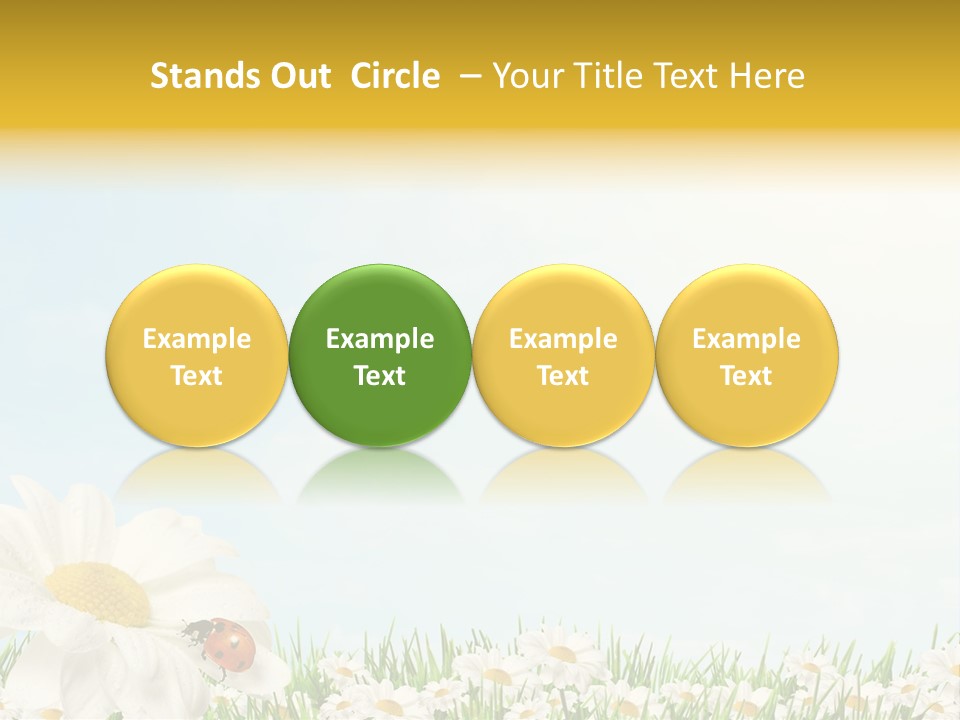 Stands Out Circle – Your Title Text Here

Example Text

Example Text

Example Text

Example Text